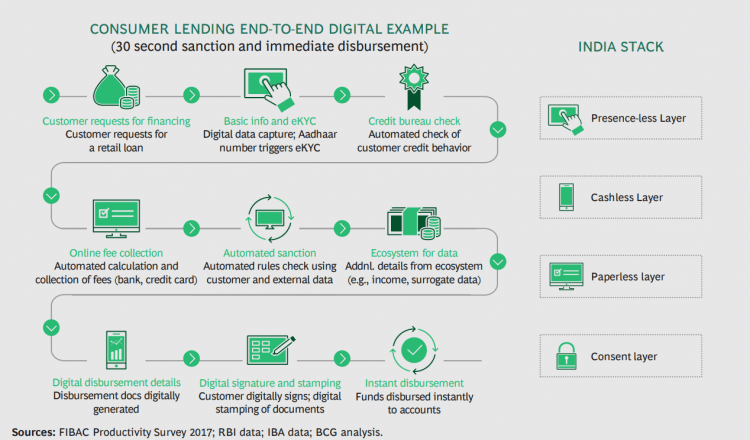 CONSUMER LENDING END-TO-END DIGITAL EXAMPLE
(30 second sanction and immediate disbursement)

Customer requests for financing
Customer requests for a retail loan

Basic info and eKYC
Digital data capture; Aadhaar number triggers eKYC

Credit bureau check
Automated check of customer credit behavior

Online fee collection
Automated calculation and collection of fees (bank, credit card)

Automated sanction
Automated rules check using customer and external data

Ecosystem for data
Addnl. details from ecosystem (e.g., income, surrogate data)

Digital disbursement details
Disbursement docs digitally generated

Digital signature and stamping
Customer digitally signs; digital stamping of documents

Instant disbursement
Funds disbursed instantly to accounts

INDIA STACK

Presence-less Layer

Cashless Layer

Paperless layer

Consent layer

Sources: FIBAC Productivity Survey 2017; RBI data; IBA data; BCG analysis.